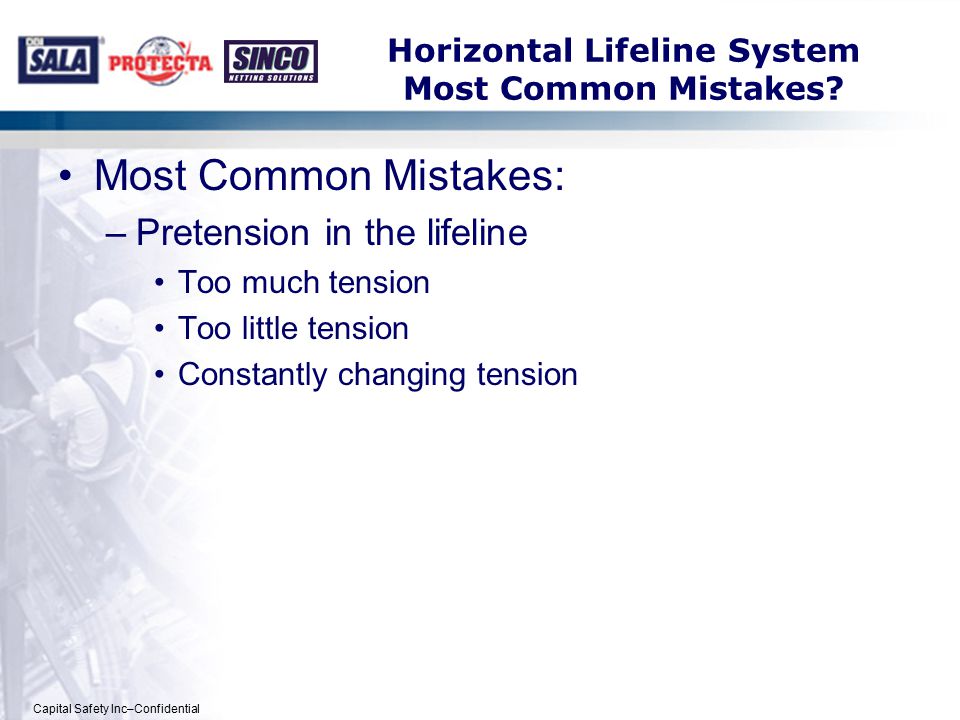 DBI SALA PROTECTA SINCO NETTING SOLUTIONS

Horizontal Lifeline System
Most Common Mistakes?

• Most Common Mistakes:
– Pretension in the lifeline
• Too much tension
• Too little tension
• Constantly changing tension

Capital Safety Inc–Confidential